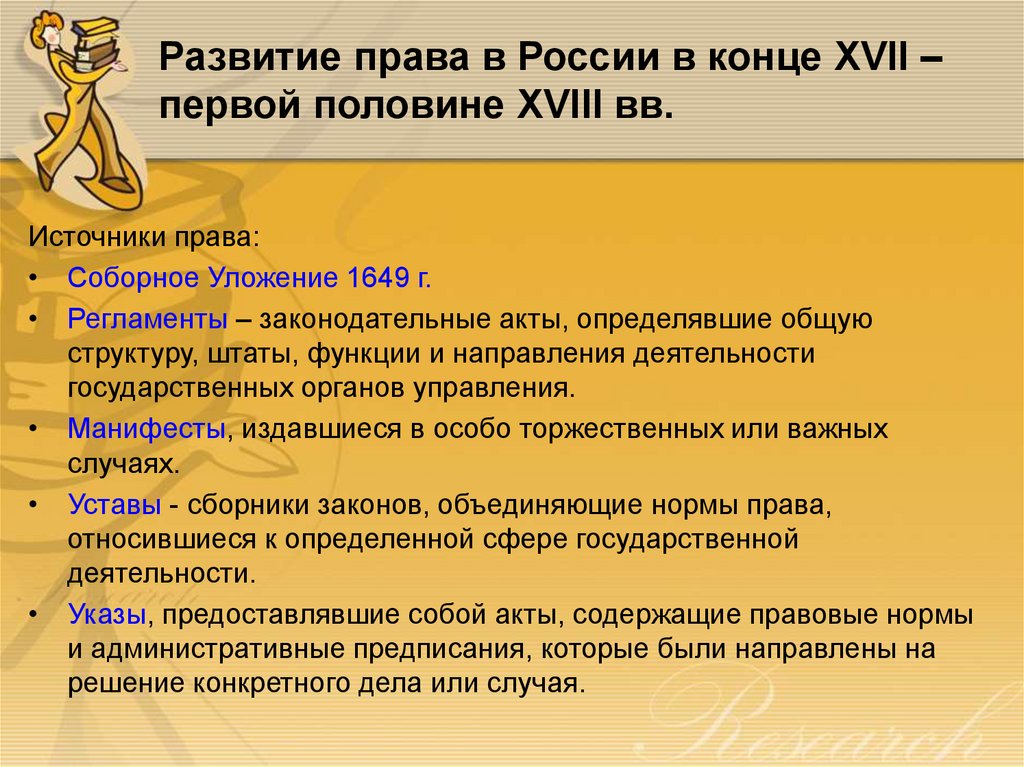 Развитие права в России в конце XVII – первой половине XVIII вв.

Источники права:

• Соборное Уложение 1649 г.
• Регламенты – законодательные акты, определявшие общую структуру, штаты, функции и направления деятельности государственных органов управления.
• Манифесты, издавшиеся в особо торжественных или важных случаях.
• Уставы - сборники законов, объединяющие нормы права, относившиеся к определенной сфере государственной деятельности.
• Указы, предоставлявшие собой акты, содержащие правовые нормы и административные предписания, которые были направлены на решение конкретного дела или случая.

Research